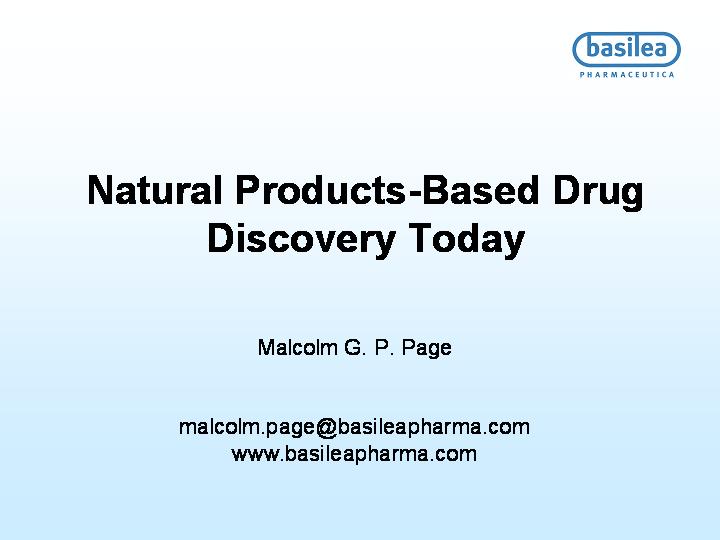 basilea
PHARMACEUTICA

Natural Products-Based Drug Discovery Today

Malcolm G. P. Page

malcolm.page@basileapharma.com
www.basileapharma.com